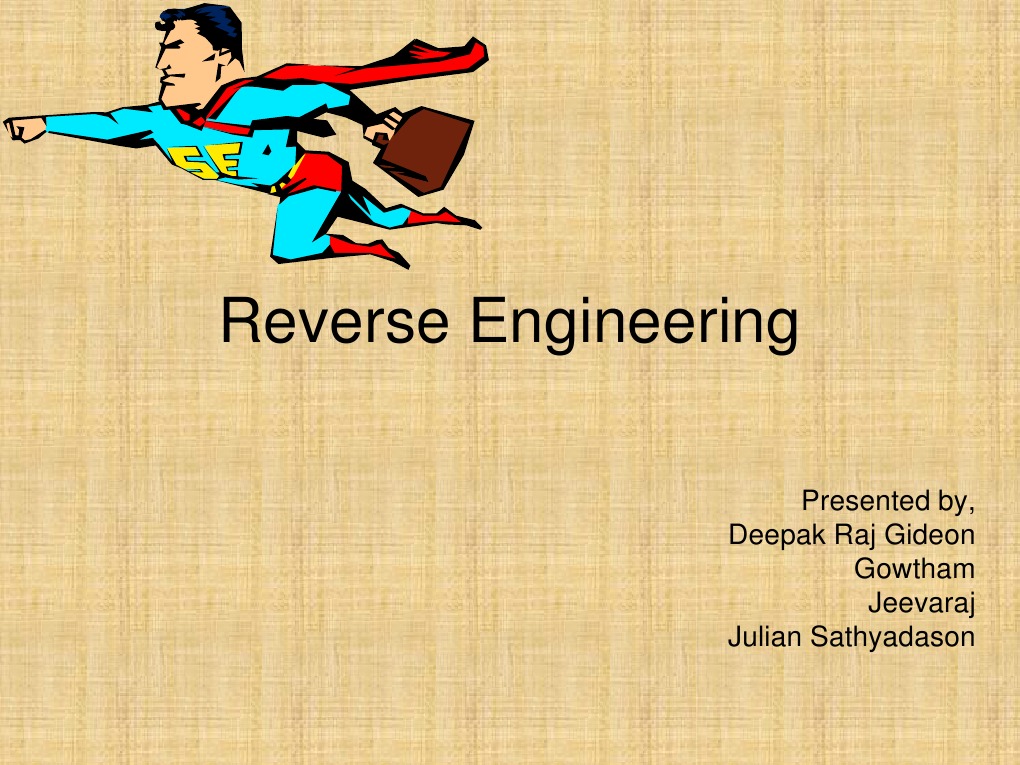 SE

Reverse Engineering

Presented by,
Deepak Raj Gideon
Gowtham
Jeevaraj
Julian Sathyadason